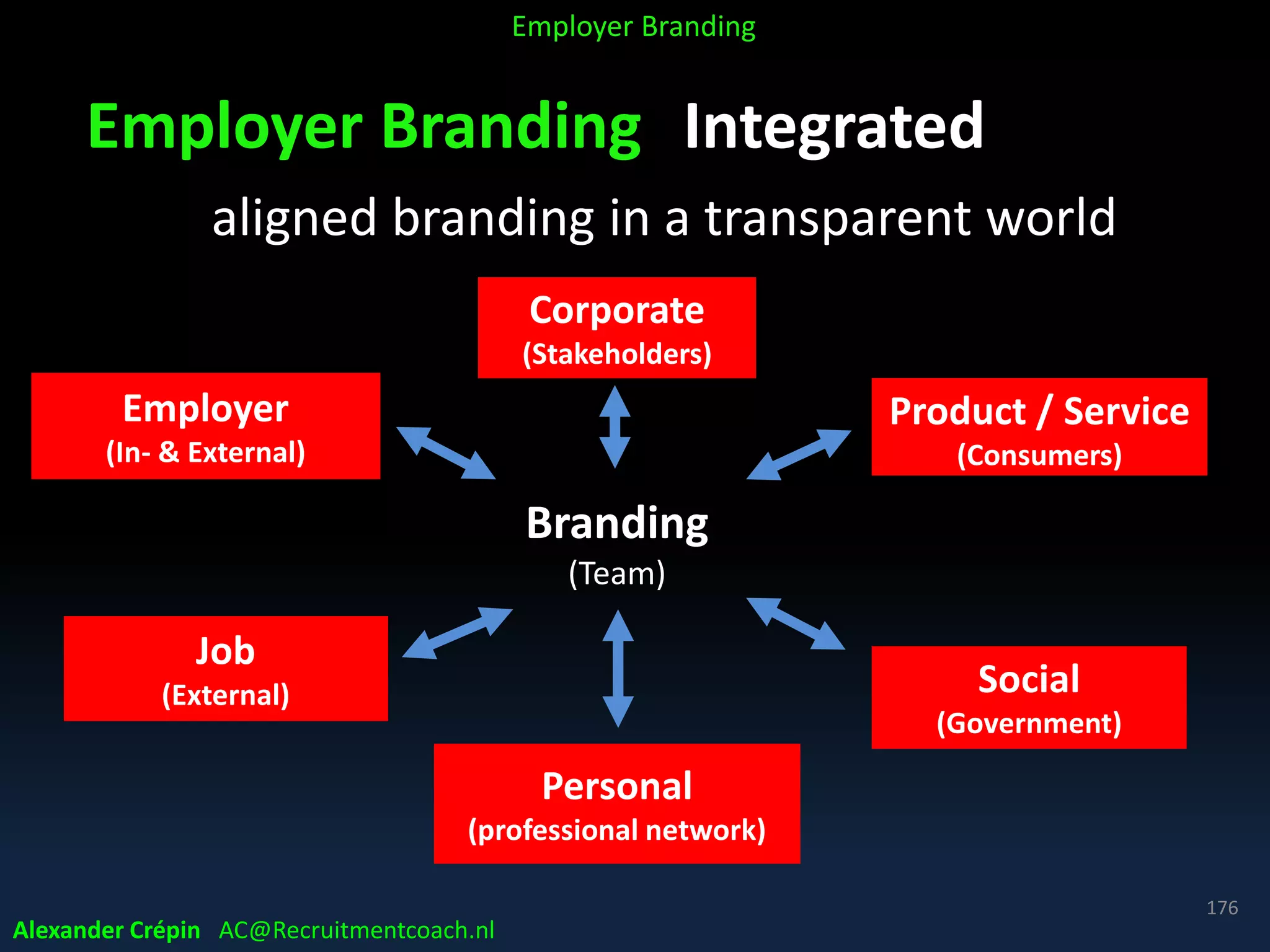 Employer Branding

Employer Branding Integrated

aligned branding in a transparent world

Corporate
(Stakeholders)

Employer
(In- & External)

Product / Service
(Consumers)

Branding
(Team)

Job
(External)

Social
(Government)

Personal
(professional network)

176

Alexander Crépin AC@Recruitmentcoach.nl